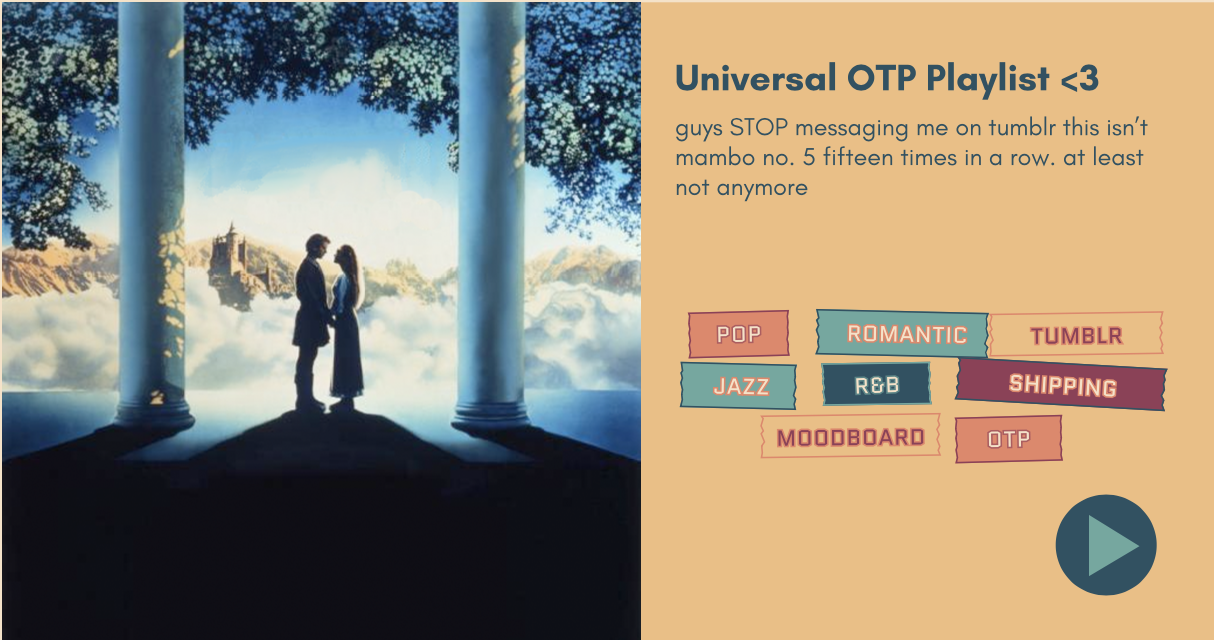 Universal OTP Playlist <3

guys STOP messaging me on tumblr this isn't mambo no. 5 fifteen times in a row. at least not anymore

POP ROMANTIC TUMBLR
JAZZ R&B SHIPPING
MOODBOARD OTP